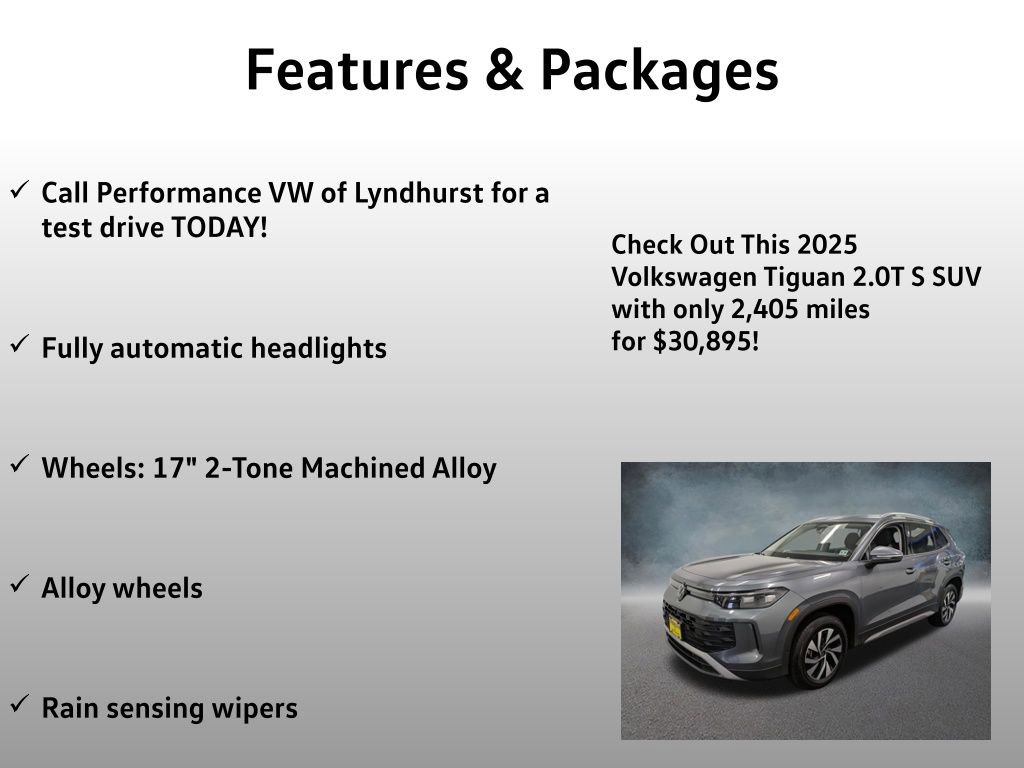 Features & Packages

✓ Call Performance VW of Lyndhurst for a test drive TODAY!

✓ Fully automatic headlights

✓ Wheels: 17" 2-Tone Machined Alloy

✓ Alloy wheels

✓ Rain sensing wipers

Check Out This 2025 Volkswagen Tiguan 2.0T S SUV with only 2,405 miles for $30,895!